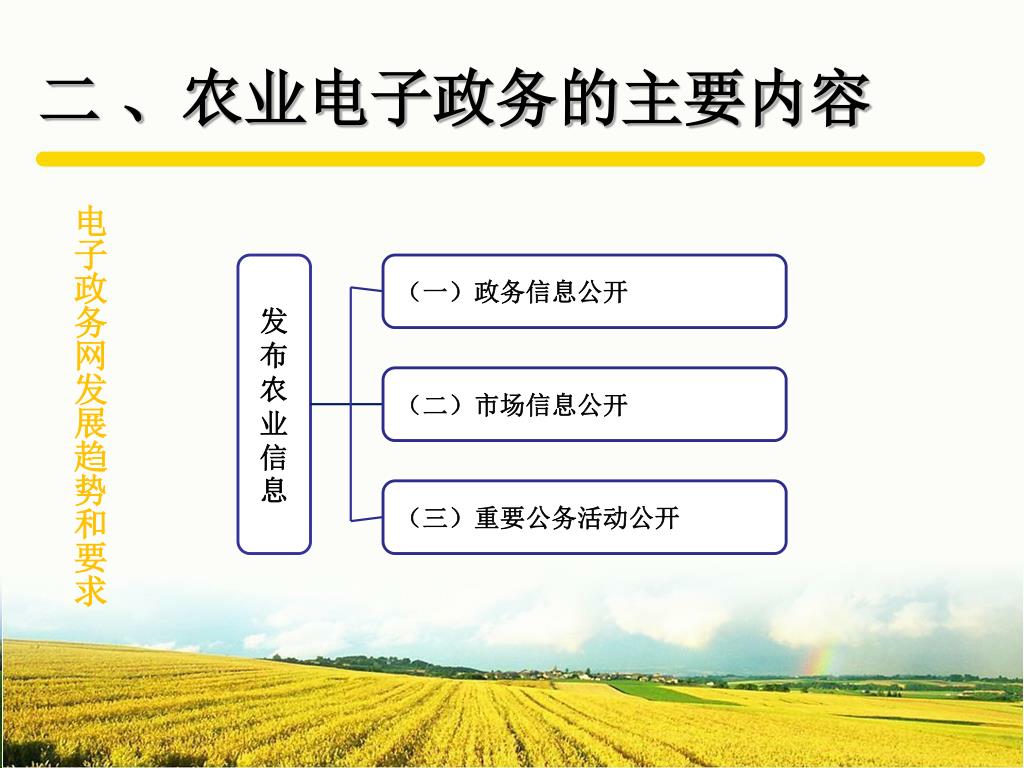 二、农业电子政务的主要内容

电子政务网发展趋势和要求

发布农业信息

（一）政务信息公开

（二）市场信息公开

（三）重要公务活动公开